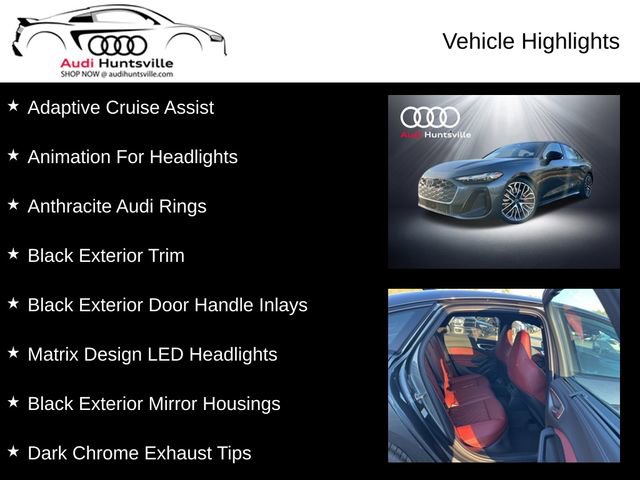 Audi Huntsville
SHOP NOW @ audihuntsville.com

Vehicle Highlights

★ Adaptive Cruise Assist

★ Animation For Headlights

★ Anthracite Audi Rings

★ Black Exterior Trim

★ Black Exterior Door Handle Inlays

★ Matrix Design LED Headlights

★ Black Exterior Mirror Housings

★ Dark Chrome Exhaust Tips

Audi Huntsville